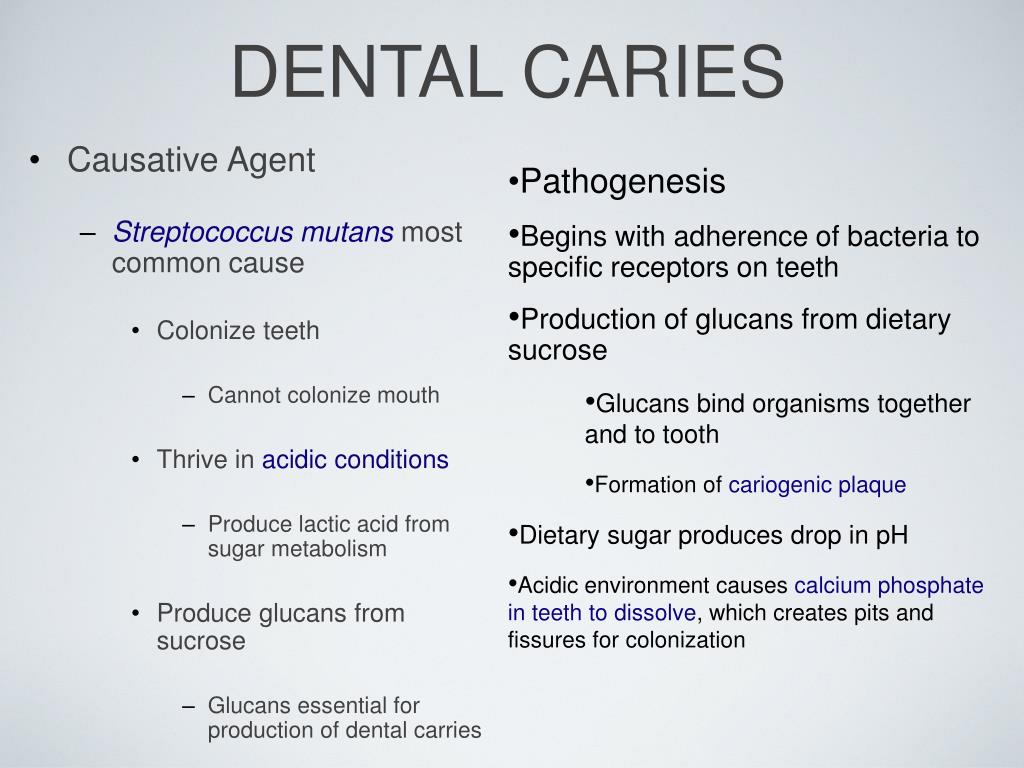 DENTAL CARIES

• Causative Agent

– Streptococcus mutans most common cause

• Colonize teeth

– Cannot colonize mouth

• Thrive in acidic conditions

– Produce lactic acid from sugar metabolism

• Produce glucans from sucrose

– Glucans essential for production of dental carries

•Pathogenesis

•Begins with adherence of bacteria to specific receptors on teeth

•Production of glucans from dietary sucrose

•Glucans bind organisms together and to tooth

•Formation of cariogenic plaque

•Dietary sugar produces drop in pH

•Acidic environment causes calcium phosphate in teeth to dissolve, which creates pits and fissures for colonization